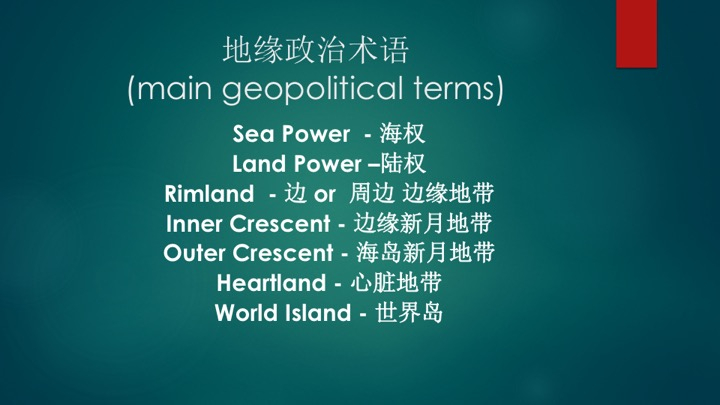 地缘政治术语
(main geopolitical terms)

Sea Power - 海权
Land Power –陆权
Rimland - 边 or 周边 边缘地带
Inner Crescent - 边缘新月地带
Outer Crescent - 海岛新月地带
Heartland - 心脏地带
World Island - 世界岛